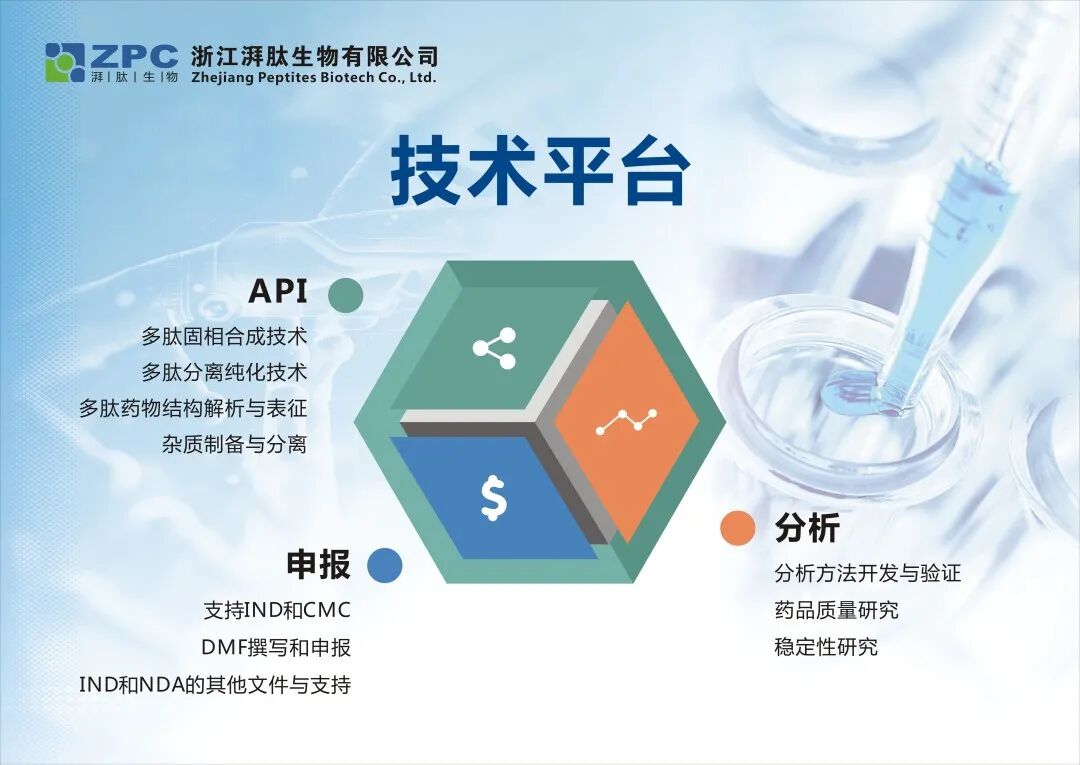 ZPC 湃|肽|生|物
浙江湃肽生物有限公司
Zhejiang Peptites Biotech Co., Ltd.

技术平台

API
多肽固相合成技术
多肽分离纯化技术
多肽药物结构解析与表征
杂质制备与分离

$

申报
支持IND和CMC
DMF撰写和申报
IND和NDA的其他文件与支持

分析
分析方法开发与验证
药品质量研究
稳定性研究